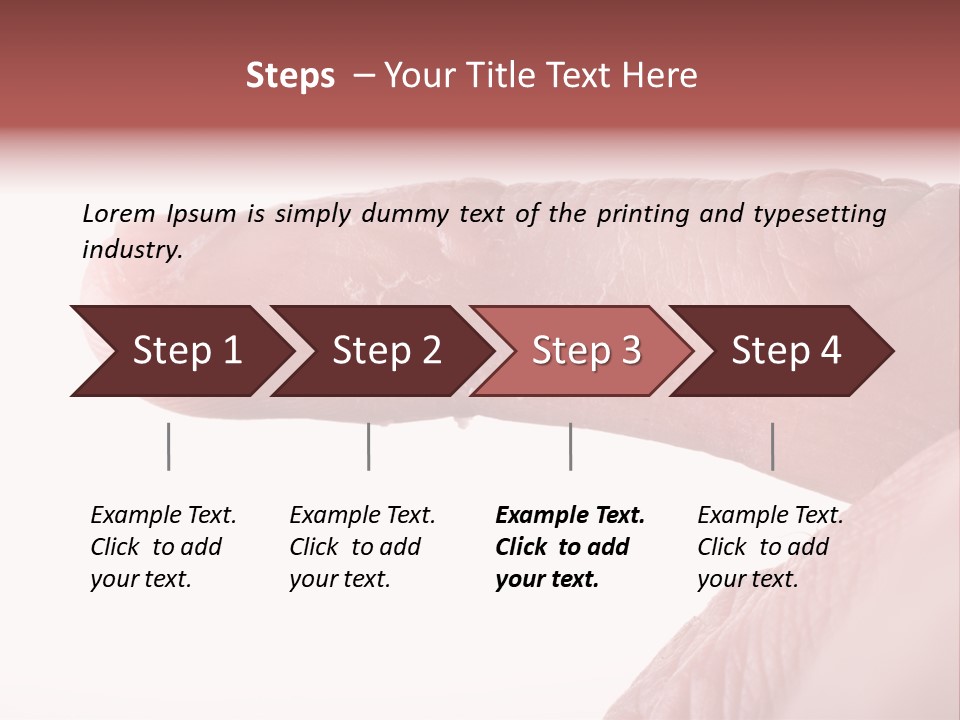 Steps – Your Title Text Here

Lorem Ipsum is simply dummy text of the printing and typesetting industry.

Step 1

Step 2

Step 3

Step 4

Example Text. Click to add your text.

Example Text. Click to add your text.

Example Text. Click to add your text.

Example Text. Click to add your text.